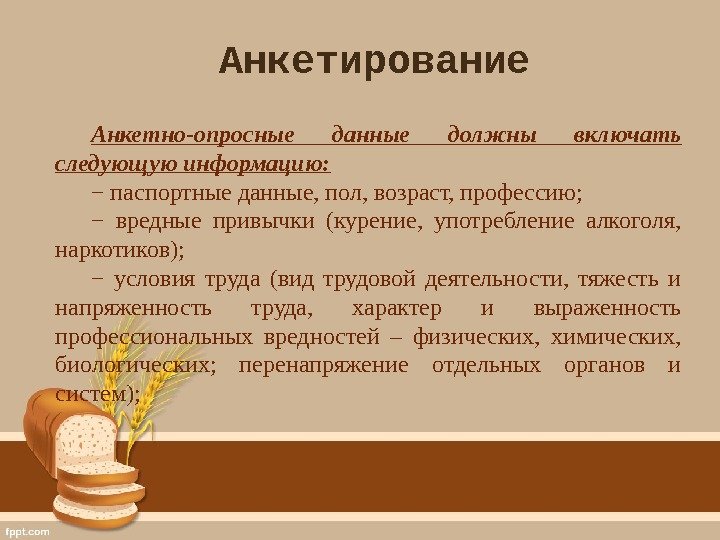 Анкетирование

Анкетно-опросные данные должны включать следующую информацию:

− паспортные данные, пол, возраст, профессию;

− вредные привычки (курение, употребление алкоголя, наркотиков);

− условия труда (вид трудовой деятельности, тяжесть и напряженность труда, характер и выраженность профессиональных вредностей – физических, химических, биологических; перенапряжение отдельных органов и систем);

fppt.com